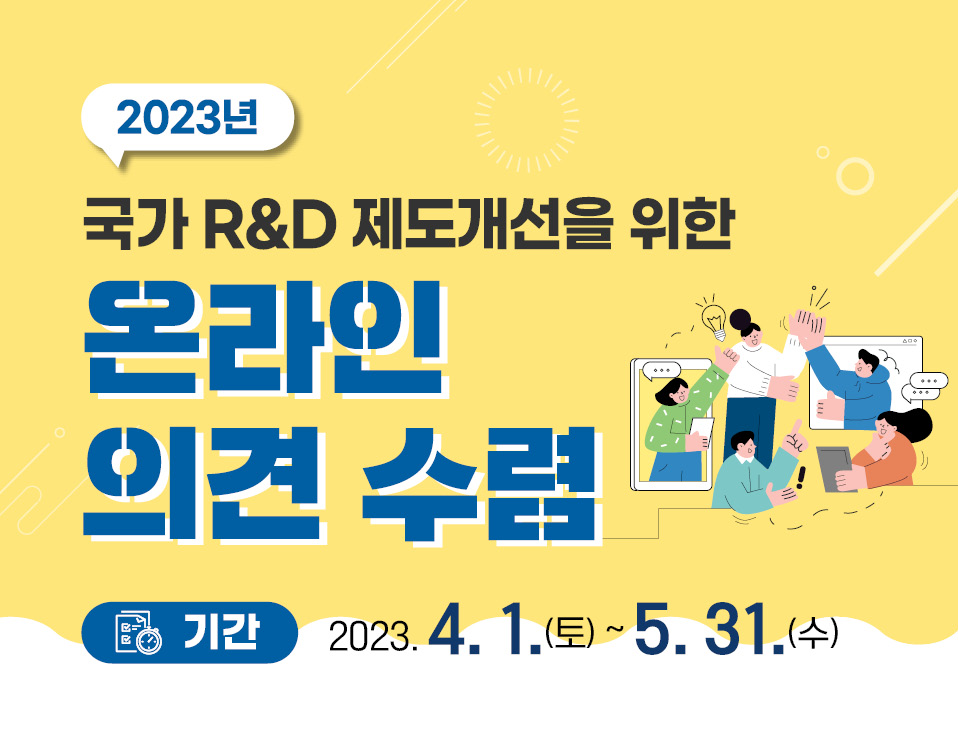 2023년

국가 R&D 제도개선을 위한

온라인
의견 수렴

기간 2023. 4. 1.(토) ~ 5. 31.(수)